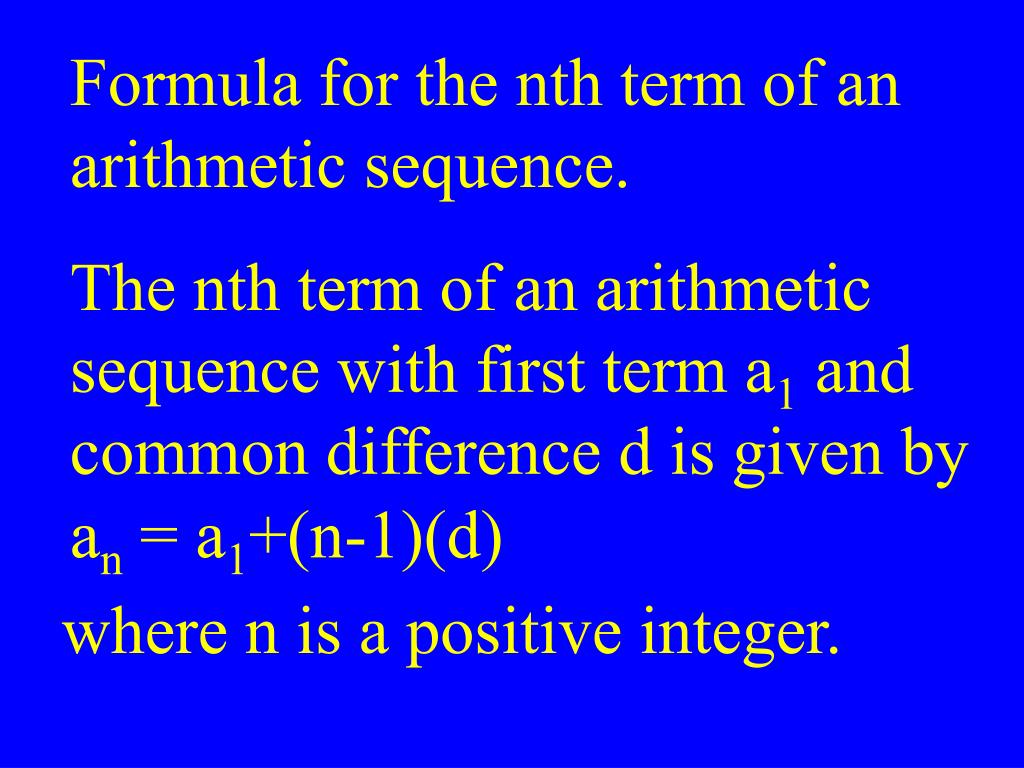 Formula for the nth term of an arithmetic sequence.

The nth term of an arithmetic sequence with first term $a_1$ and common difference d is given by
$a_n = a_1+(n-1)(d)$
where n is a positive integer.